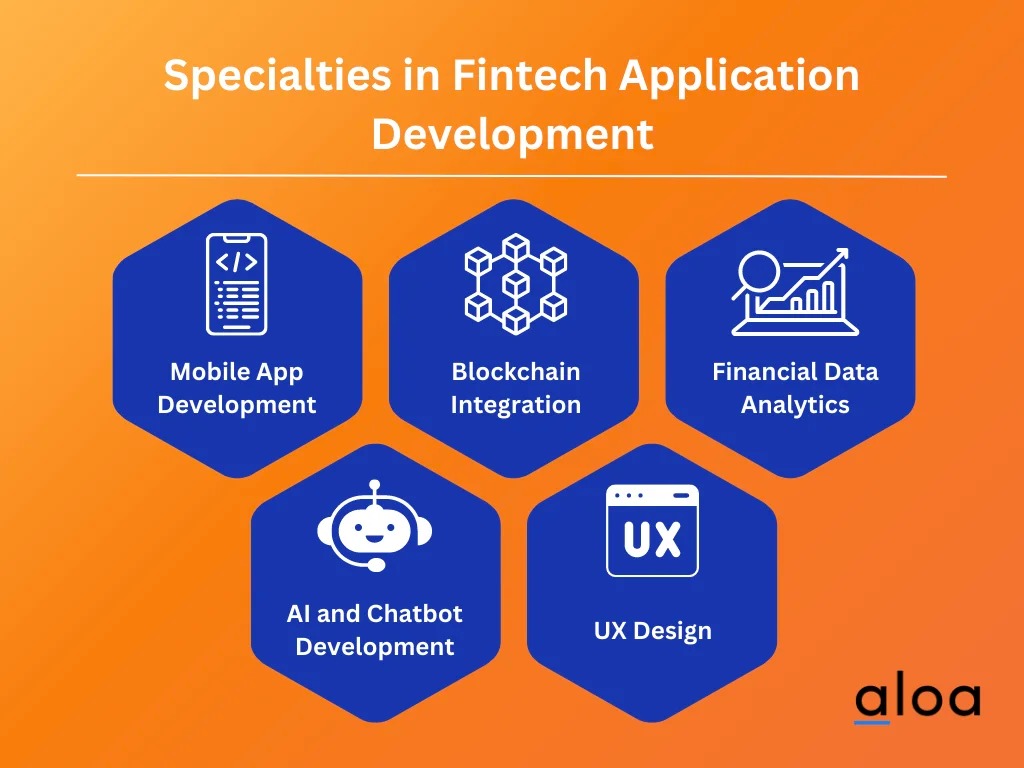 Specialties in Fintech Application Development

</>

Mobile App Development

Blockchain Integration

Financial Data Analytics

AI and Chatbot Development

UX

UX Design

aloa